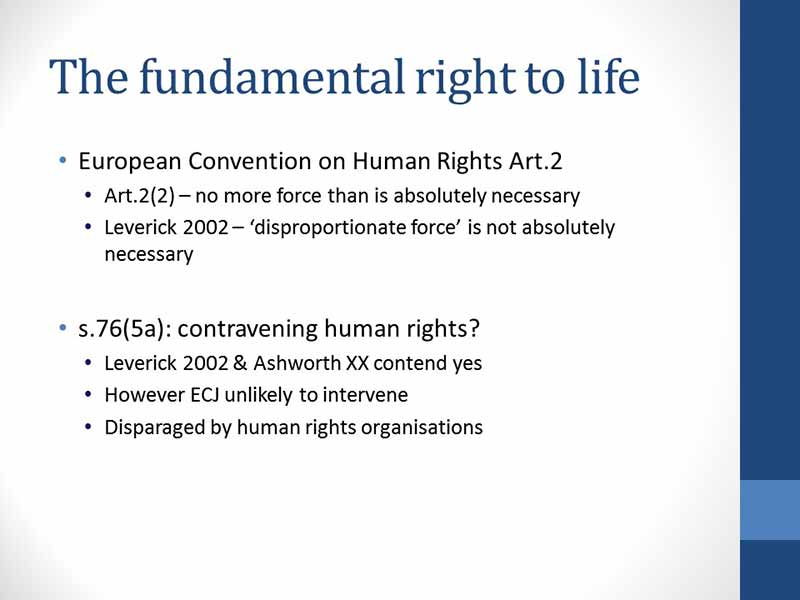 The fundamental right to life

• European Convention on Human Rights Art.2
  • Art.2(2) – no more force than is absolutely necessary
  • Leverick 2002 – 'disproportionate force' is not absolutely necessary

• s.76(5a): contravening human rights?
  • Leverick 2002 & Ashworth XX contend yes
  • However ECJ unlikely to intervene
  • Disparaged by human rights organisations